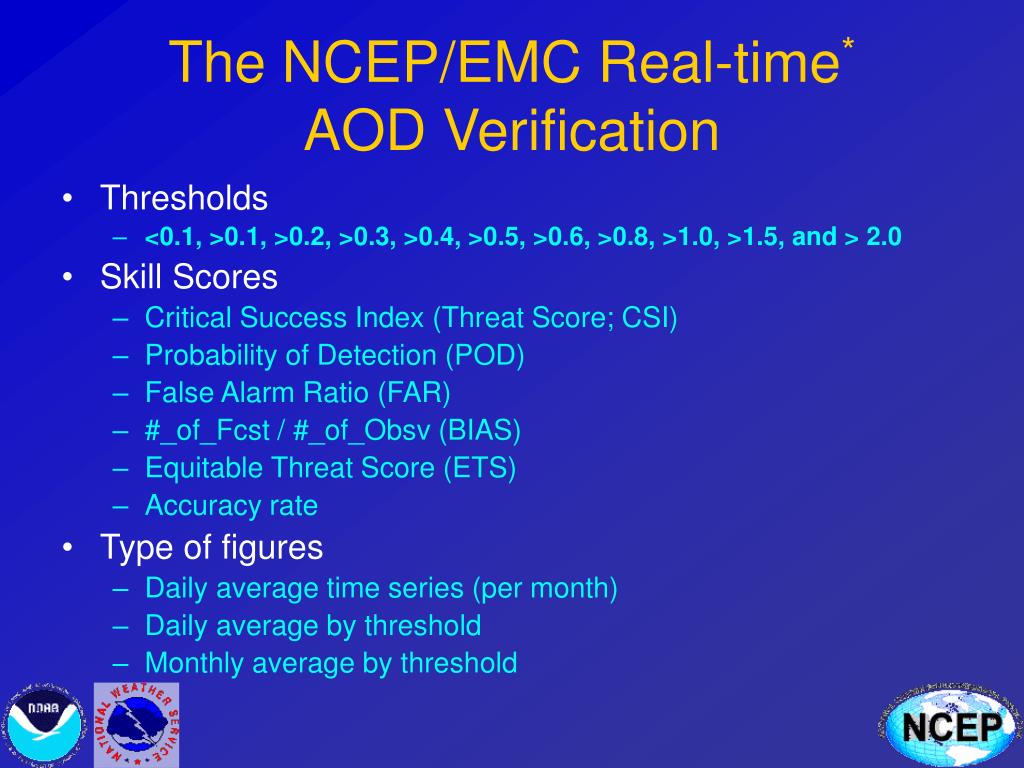 The NCEP/EMC Real-time*
AOD Verification

• Thresholds
– <0.1, >0.1, >0.2, >0.3, >0.4, >0.5, >0.6, >0.8, >1.0, >1.5, and > 2.0
• Skill Scores
– Critical Success Index (Threat Score; CSI)
– Probability of Detection (POD)
– False Alarm Ratio (FAR)
– #_of_Fcst / #_of_Obsv (BIAS)
– Equitable Threat Score (ETS)
– Accuracy rate
• Type of figures
– Daily average time series (per month)
– Daily average by threshold
– Monthly average by threshold

NOAA
NATIONAL WEATHER SERVICE
NCEP